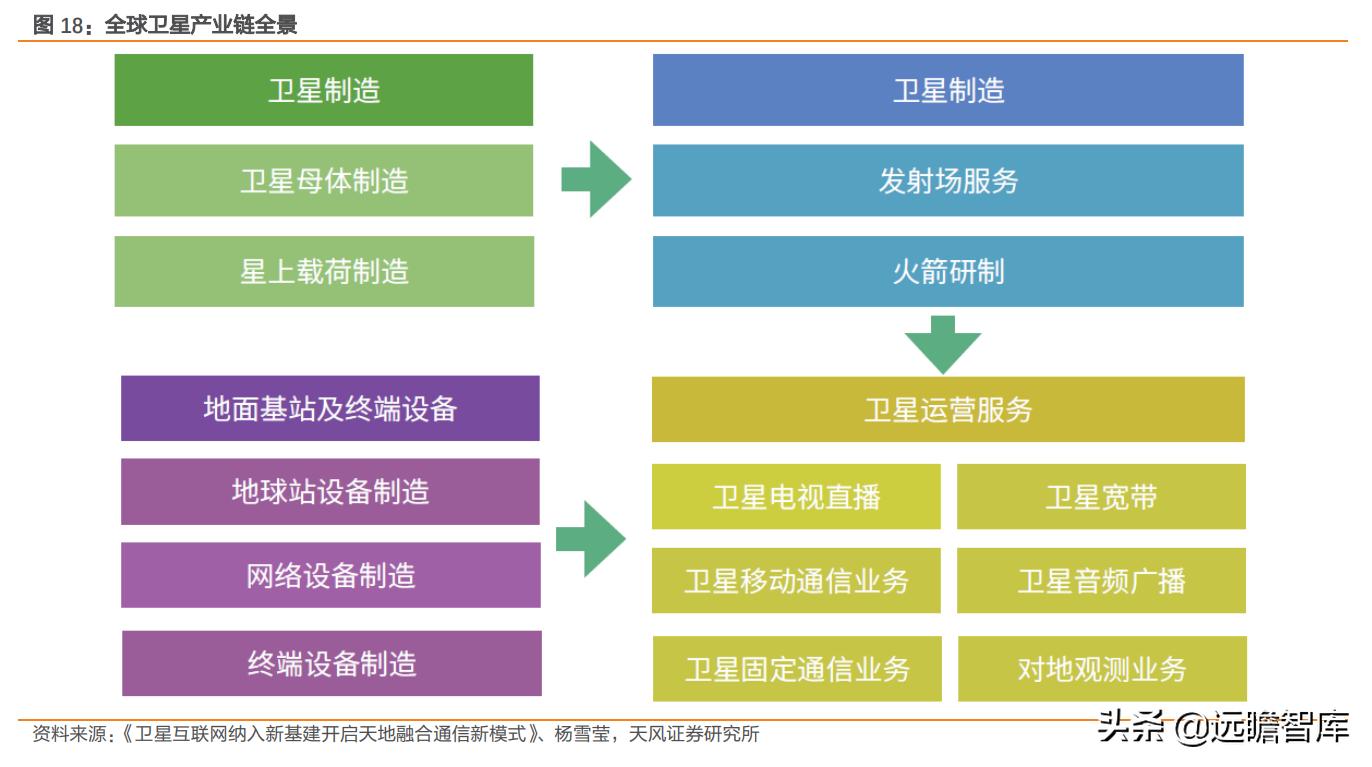 图 18：全球卫星产业链全景

卫星制造

卫星母体制造

星上载荷制造

卫星制造

发射场服务

火箭研制

地面基站及终端设备

地球站设备制造

网络设备制造

终端设备制造

卫星运营服务

卫星电视直播

卫星宽带

卫星移动通信业务

卫星音频广播

卫星固定通信业务

对地观测业务

资料来源：《卫星互联网纳入新基建开启天地融合通信新模式》、杨雪莹，天风证券研究所

头条 @远瞻智库